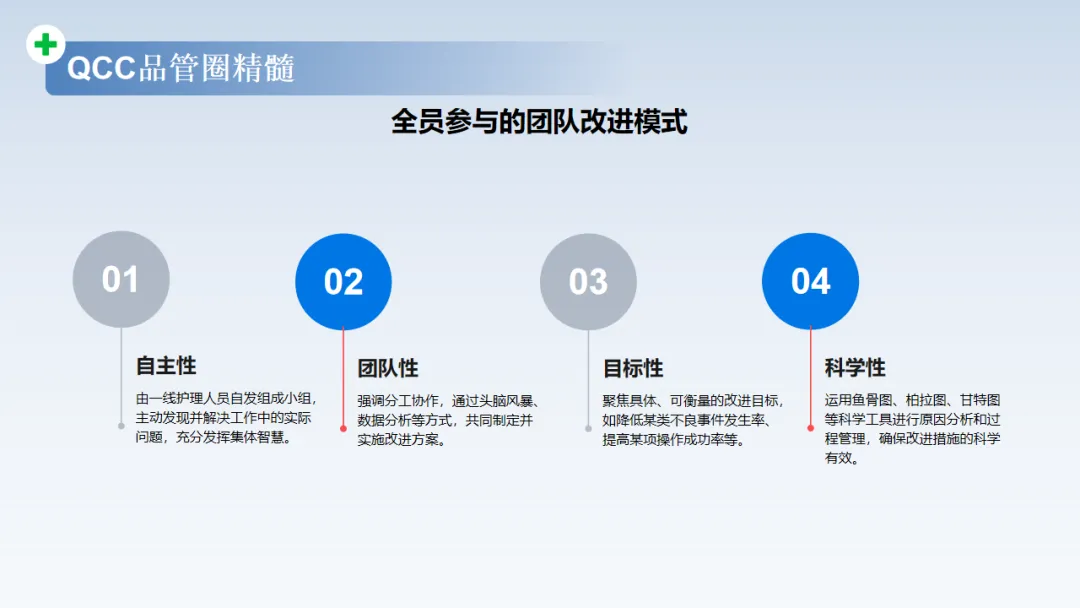 QCC品管圈精髓

全员参与的团队改进模式

01

自主性

由一线护理人员自发组成小组，主动发现并解决工作中的实际问题，充分发挥集体智慧。

02

团队性

强调分工协作，通过头脑风暴、数据分析等方式，共同制定并实施改进方案。

03

目标性

聚焦具体、可衡量的改进目标，如降低某类不良事件发生率、提高某项操作成功率等。

04

科学性

运用鱼骨图、柏拉图、甘特图等科学工具进行原因分析和过程管理，确保改进措施的科学有效。